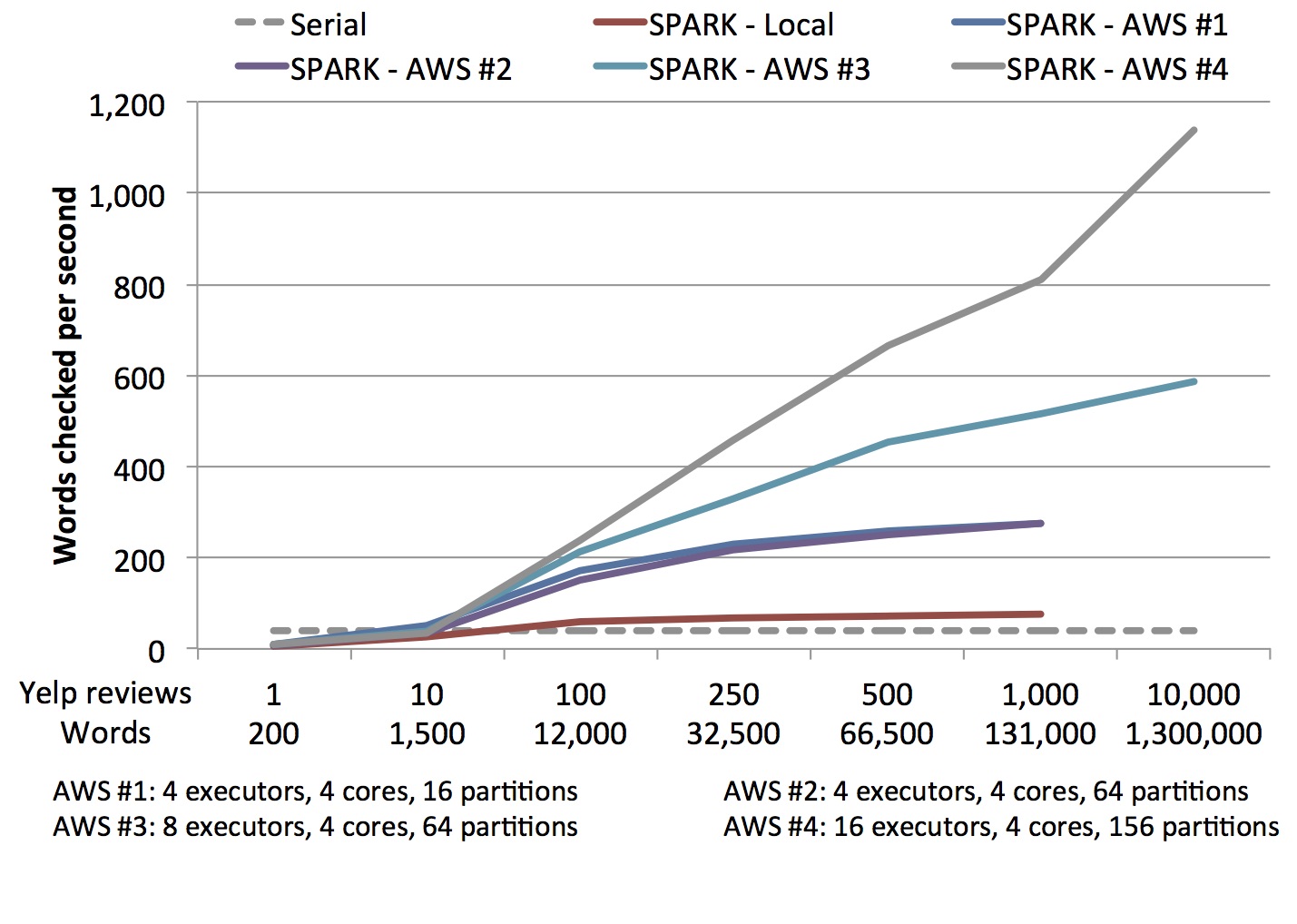 Serial
SPARK - Local
SPARK - AWS #1
SPARK - AWS #2
SPARK - AWS #3
SPARK - AWS #4

Words checked per second

1,200
1,000
800
600
400
200
0

| Yelp reviews | 1 | 10 | 100 | 250 | 500 | 1,000 | 10,000 |
|---|---|---|---|---|---|---|---|
| Words | 200 | 1,500 | 12,000 | 32,500 | 66,500 | 131,000 | 1,300,000 |

AWS #1: 4 executors, 4 cores, 16 partitions
AWS #3: 8 executors, 4 cores, 64 partitions

AWS #2: 4 executors, 4 cores, 64 partitions
AWS #4: 16 executors, 4 cores, 156 partitions